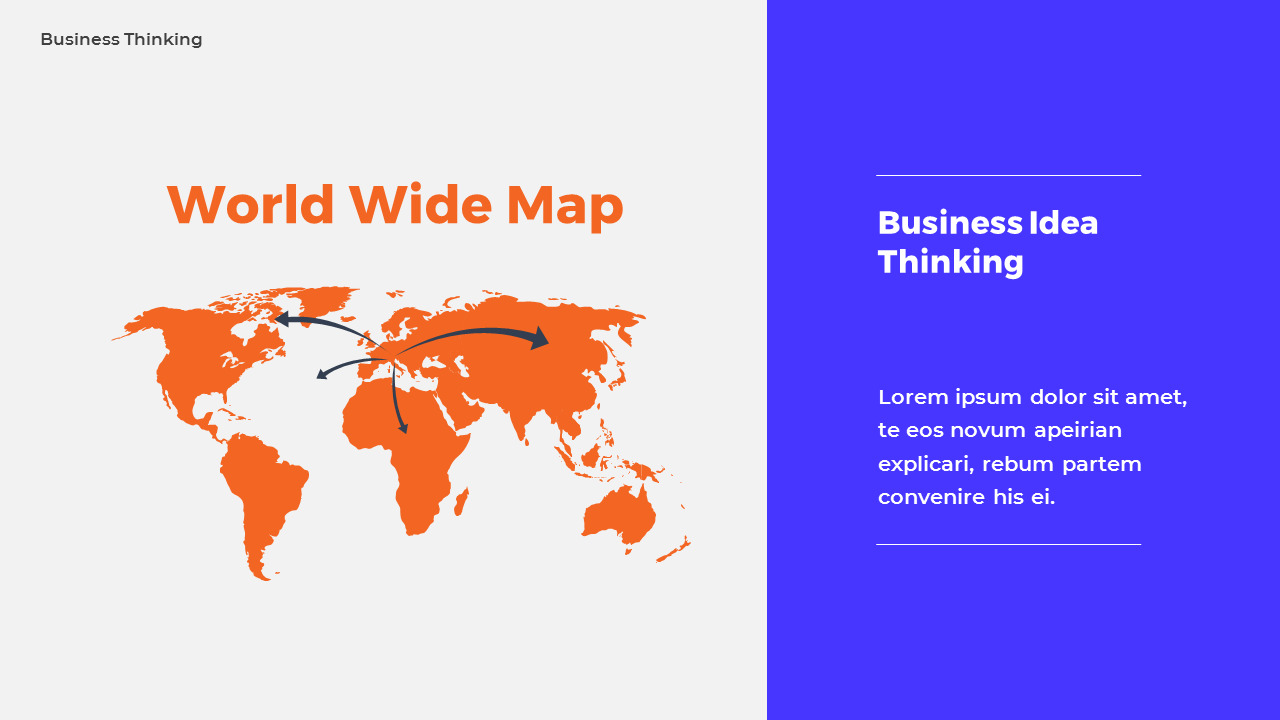 Business Thinking

World Wide Map

Business Idea Thinking

Lorem ipsum dolor sit amet, te eos novum apeirian explicari, rebum partem convenire his ei.